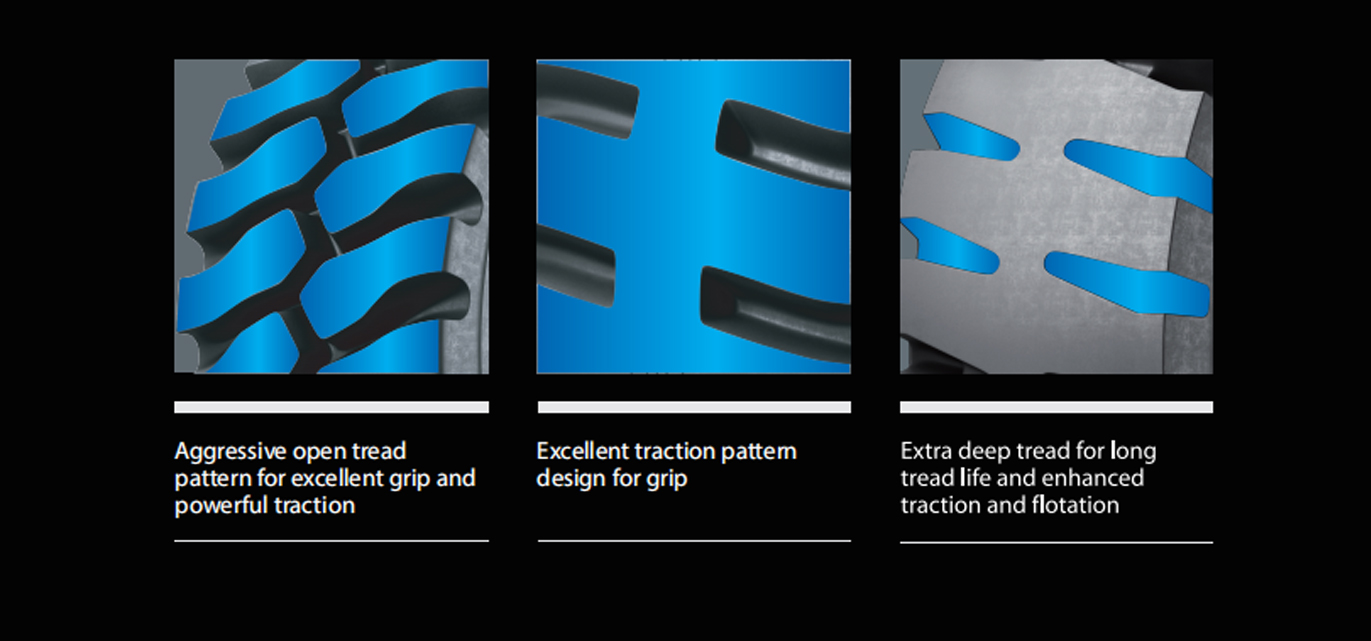 Aggressive open tread pattern for excellent grip and powerful traction

Excellent traction pattern design for grip

Extra deep tread for long tread life and enhanced traction and flotation